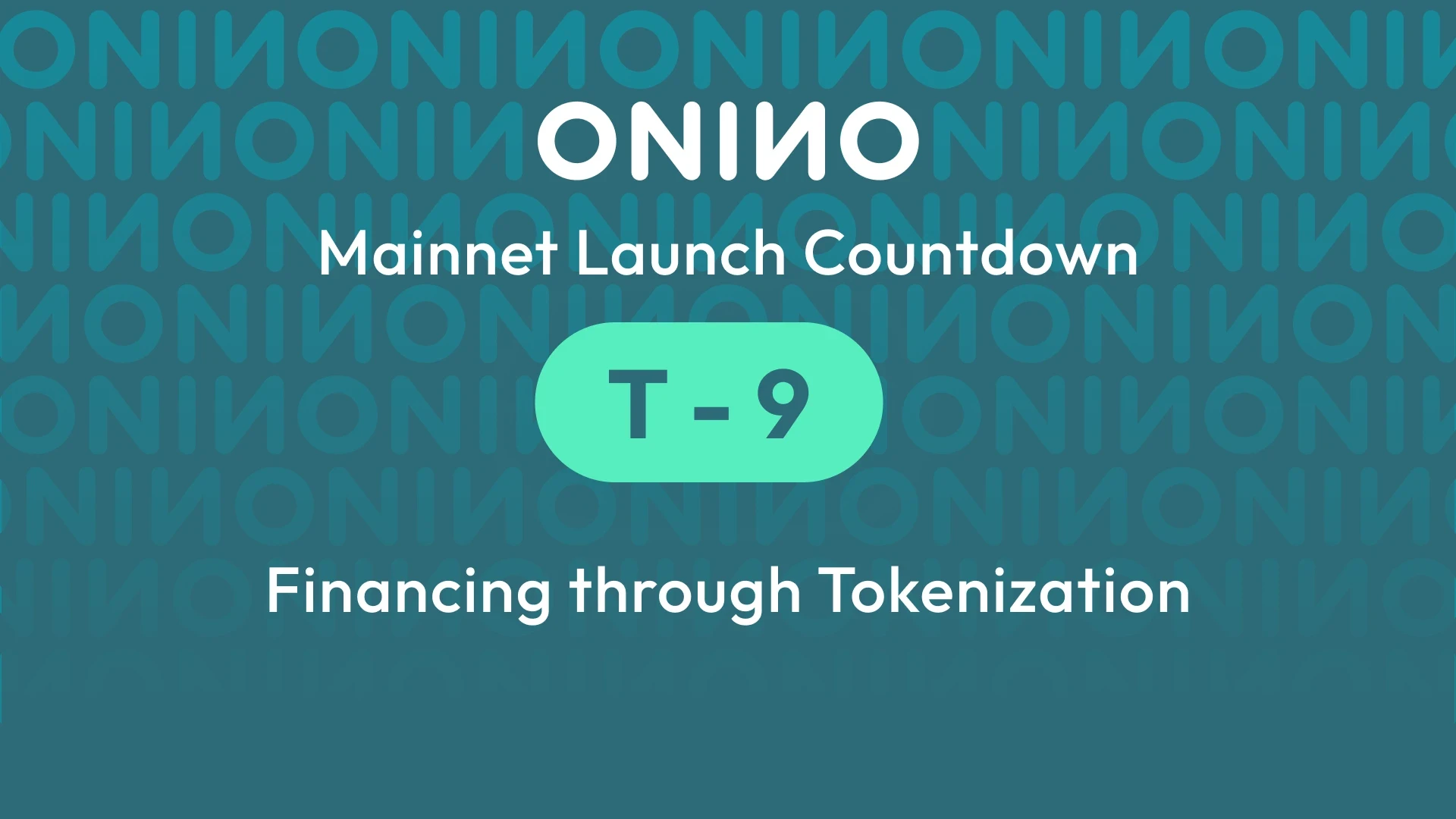 ONINO

Mainnet Launch Countdown

T - 9

Financing through Tokenization